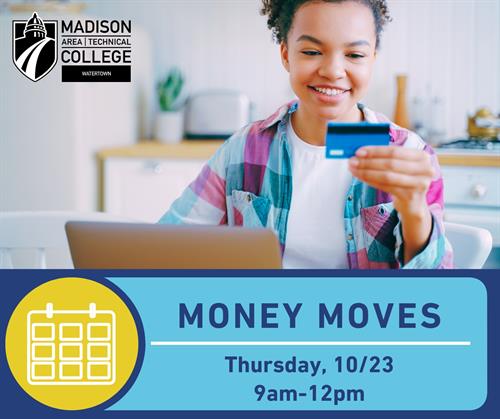 MADISON
AREA | TECHNICAL
COLLEGE
WATERTOWN

MONEY MOVES

Thursday, 10/23
9am-12pm